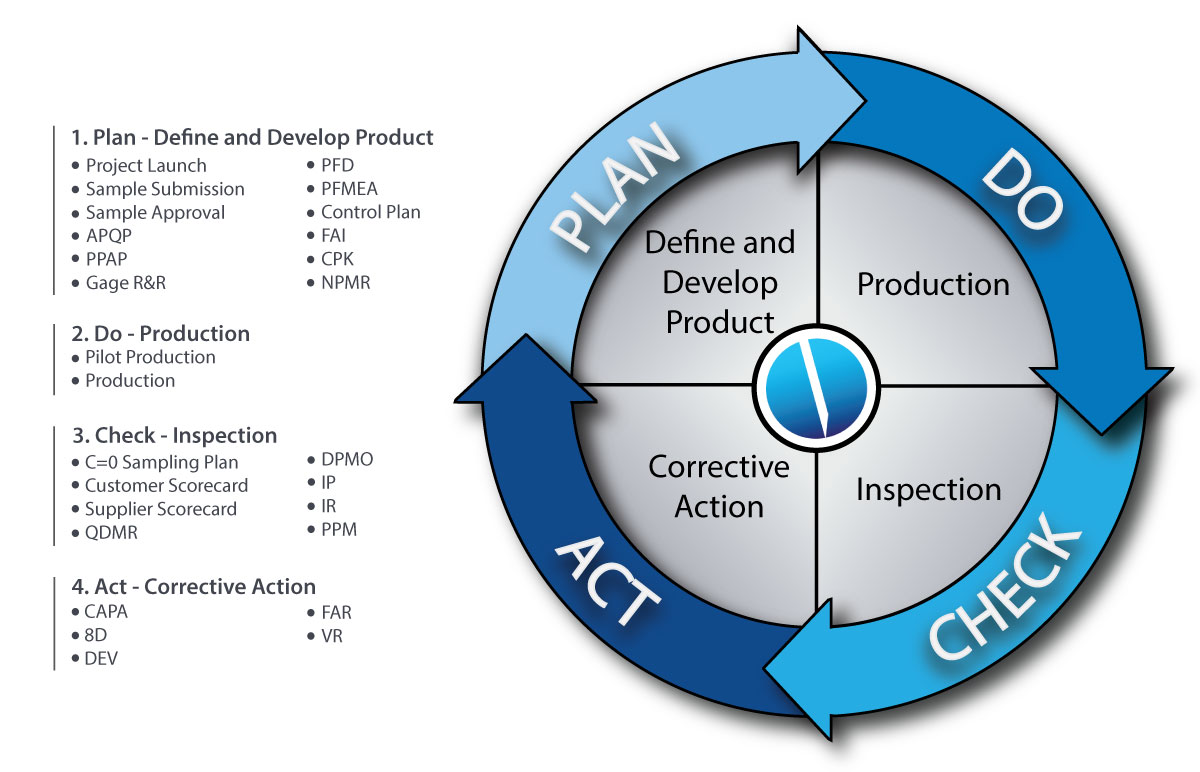 1. Plan - Define and Develop Product
• Project Launch
• Sample Submission
• Sample Approval
• APQP
• PPAP
• Gage R&R
• PFD
• PFMEA
• Control Plan
• FAI
• CPK
• NPMR

2. Do - Production
• Pilot Production
• Production

3. Check - Inspection
• C=0 Sampling Plan
• Customer Scorecard
• Supplier Scorecard
• QDMR
• DPMO
• IP
• IR
• PPM

4. Act - Corrective Action
• CAPA
• 8D
• DEV
• FAR
• VR

PLAN
DO
CHECK
ACT

Define and Develop Product
Production
Corrective Action
Inspection